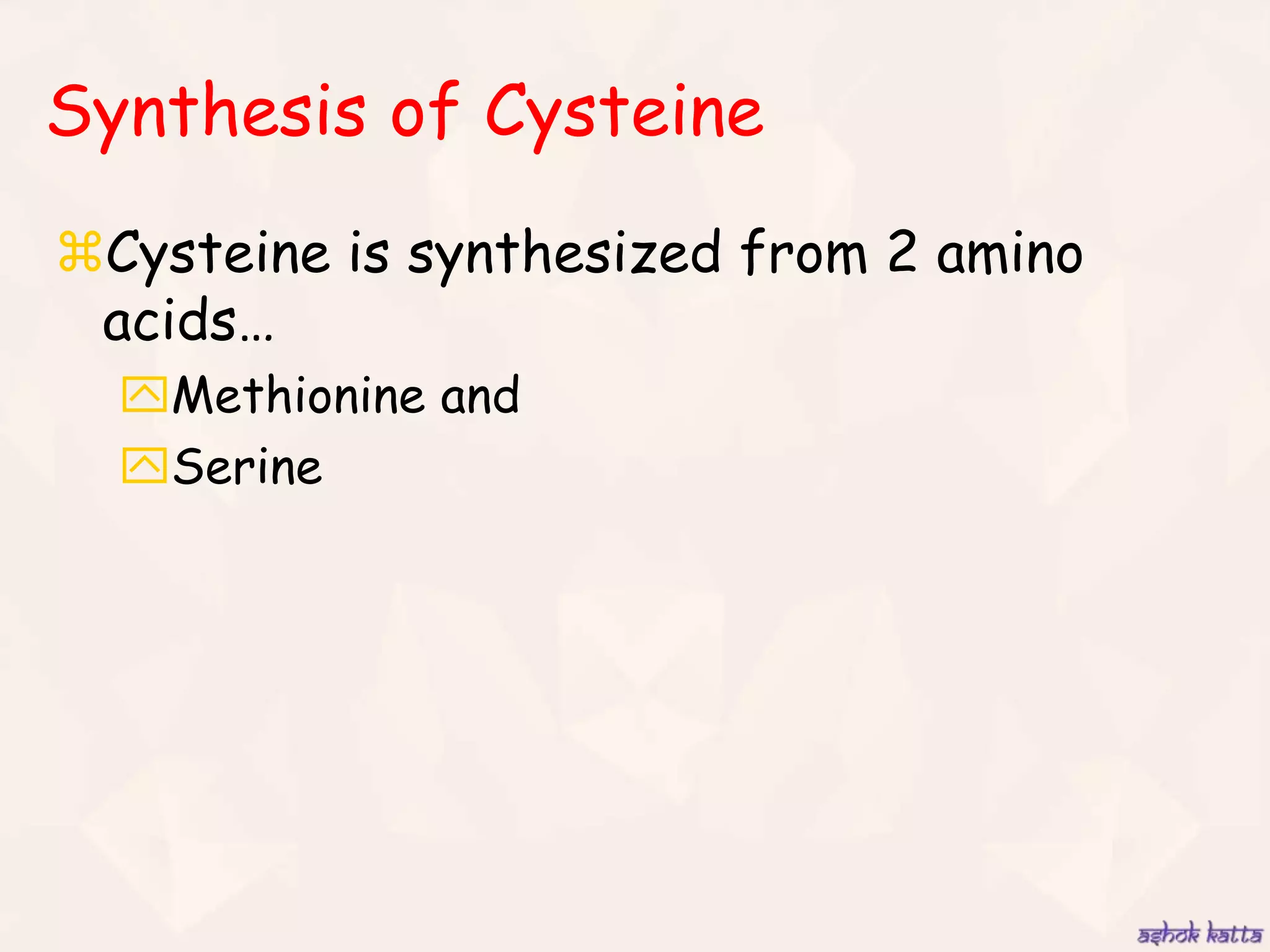 Synthesis of Cysteine

Cysteine is synthesized from 2 amino acids…

Methionine and

Serine

ashok katta